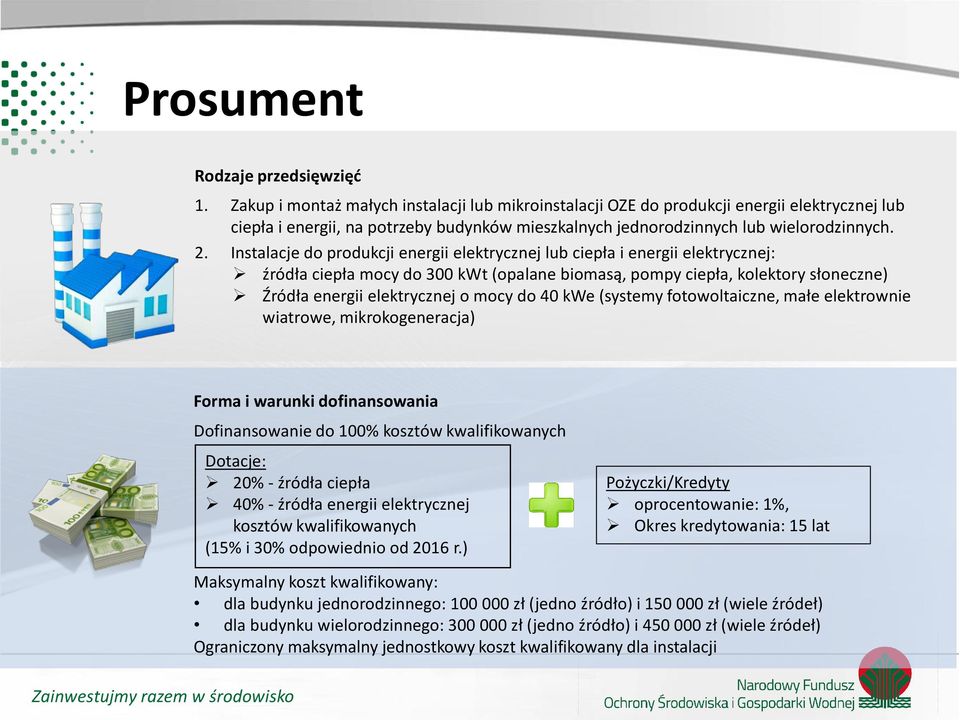 Prosument

Rodzaje przedsięwzięć

1. Zakup i montaż małych instalacji lub mikroinstalacji OZE do produkcji energii elektrycznej lub ciepła i energii, na potrzeby budynków mieszkalnych jednorodzinnych lub wielorodzinnych.
2. Instalacje do produkcji energii elektrycznej lub ciepła i energii elektrycznej:
➢ źródła ciepła mocy do 300 kWt (opalane biomasą, pompy ciepła, kolektory słoneczne)
➢ Źródła energii elektrycznej o mocy do 40 kWe (systemy fotowoltaiczne, małe elektrownie wiatrowe, mikrokogeneracja)

Forma i warunki dofinansowania

Dofinansowanie do 100% kosztów kwalifikowanych

Dotacje:
➢ 20% - źródła ciepła
➢ 40% - źródła energii elektrycznej kosztów kwalifikowanych
(15% i 30% odpowiednio od 2016 r.)

Pożyczki/Kredyty
➢ oprocentowanie: 1%,
➢ Okres kredytowania: 15 lat

Maksymalny koszt kwalifikowany:
• dla budynku jednorodzinnego: 100 000 zł (jedno źródło) i 150 000 zł (wiele źródeł)
• dla budynku wielorodzinnego: 300 000 zł (jedno źródło) i 450 000 zł (wiele źródeł)
Ograniczony maksymalny jednostkowy koszt kwalifikowany dla instalacji

Zainwestujmy razem w środowisko

Narodowy Fundusz
Ochrony Środowiska i Gospodarki Wodnej